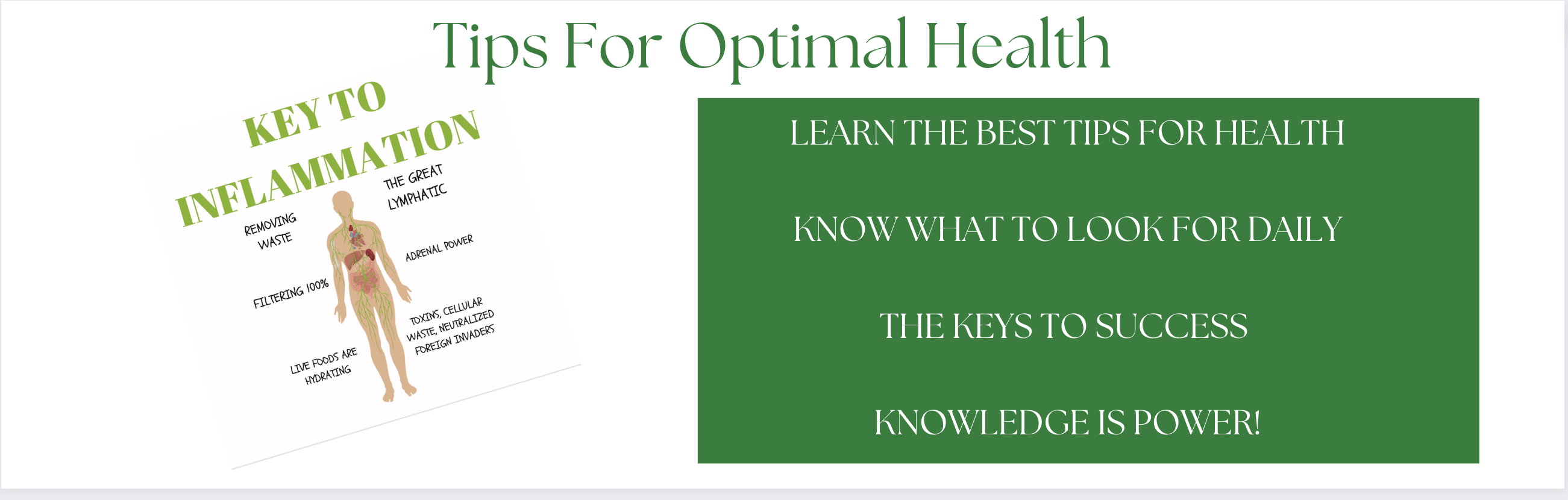 Tips For Optimal Health

KEY TO INFLAMMATION

THE GREAT LYMPHATIC

REMOVING WASTE

ADRENAL POWER

FILTERING 100%

TOXINS, CELLULAR WASTE, NEUTRALIZED FOREIGN INVADERS

LIVE FOODS ARE HYDRATING

LEARN THE BEST TIPS FOR HEALTH

KNOW WHAT TO LOOK FOR DAILY

THE KEYS TO SUCCESS

KNOWLEDGE IS POWER!